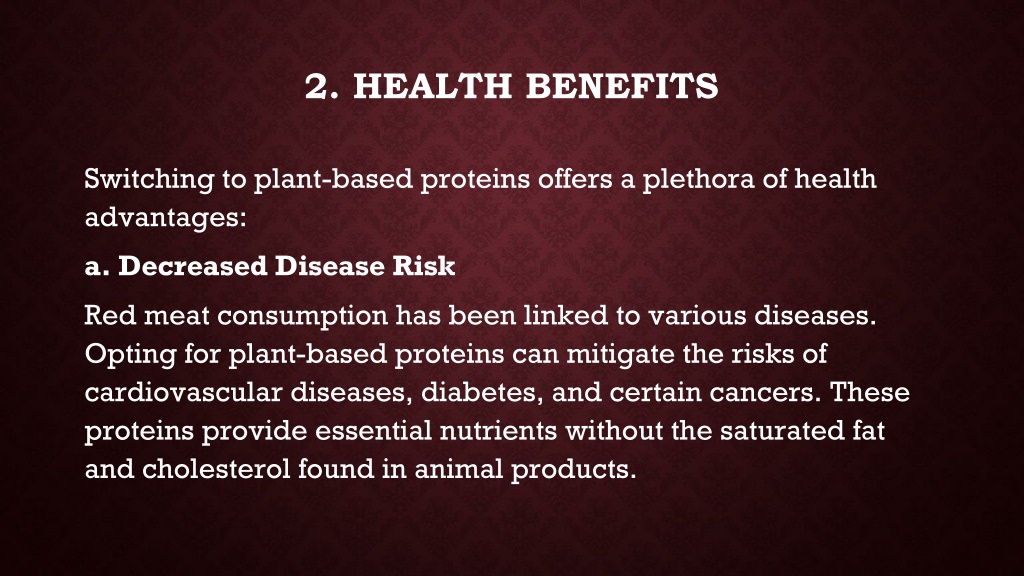 2. HEALTH BENEFITS

Switching to plant-based proteins offers a plethora of health advantages:

a. Decreased Disease Risk

Red meat consumption has been linked to various diseases. Opting for plant-based proteins can mitigate the risks of cardiovascular diseases, diabetes, and certain cancers. These proteins provide essential nutrients without the saturated fat and cholesterol found in animal products.